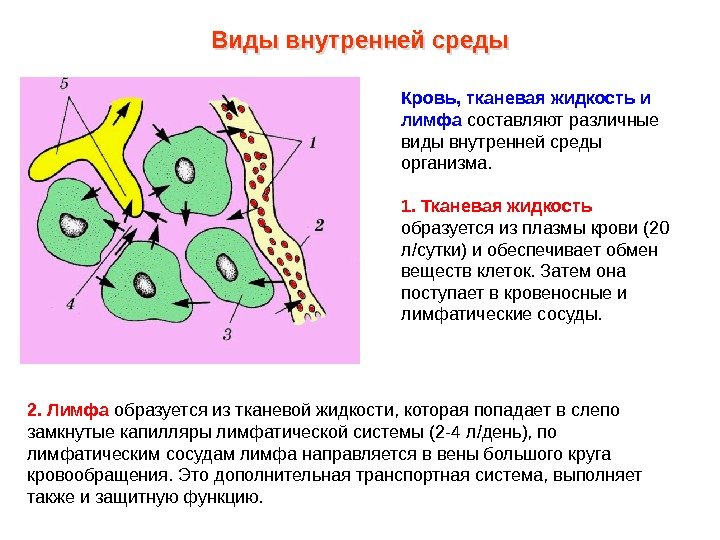 Виды внутренней среды

5

1

2

4

3

Кровь, тканевая жидкость и лимфа составляют различные виды внутренней среды организма.

1. Тканевая жидкость образуется из плазмы крови (20 л/сутки) и обеспечивает обмен веществ клеток. Затем она поступает в кровеносные и лимфатические сосуды.

2. Лимфа образуется из тканевой жидкости, которая попадает в слепо замкнутые капилляры лимфатической системы (2-4 л/день), по лимфатическим сосудам лимфа направляется в вены большого круга кровообращения. Это дополнительная транспортная система, выполняет также и защитную функцию.